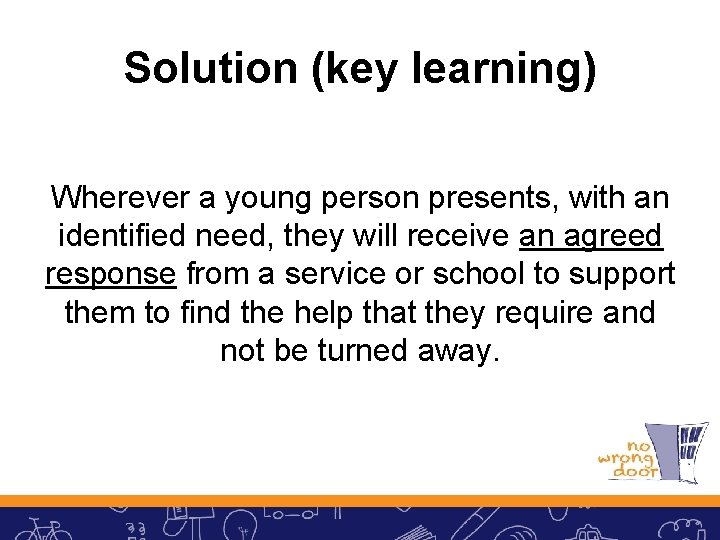 Solution (key learning)

Wherever a young person presents, with an identified need, they will receive an agreed response from a service or school to support them to find the help that they require and not be turned away.

no wrong door